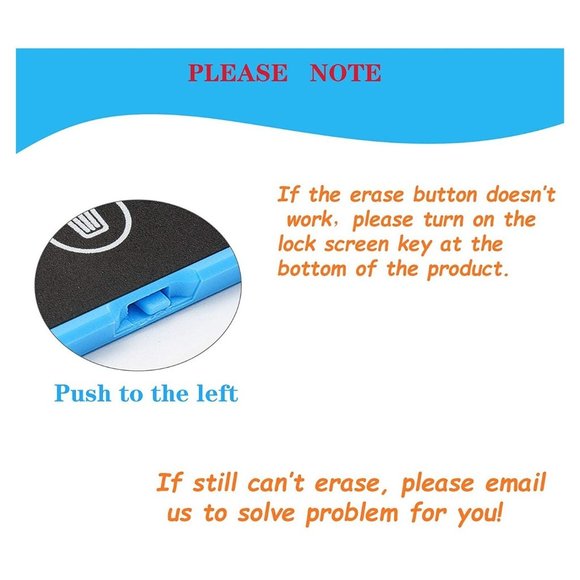 PLEASE NOTE

If the erase button doesn't work, please turn on the lock screen key at the bottom of the product.

Push to the left

If still can't erase, please email us to solve problem for you!